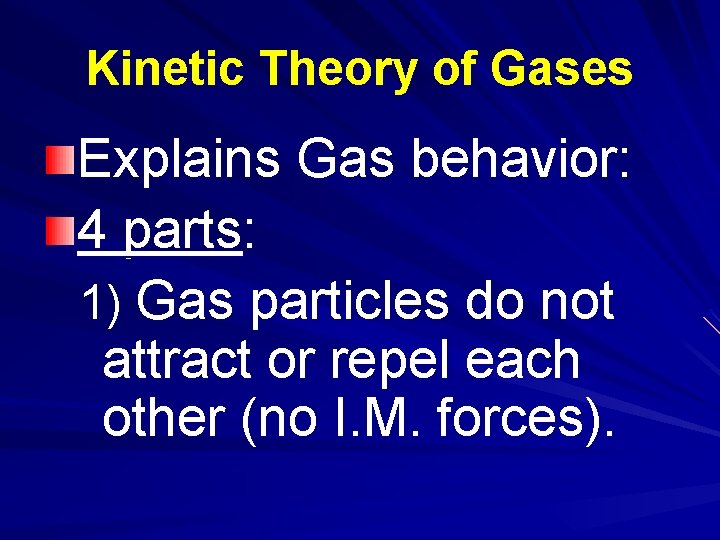 Kinetic Theory of Gases

Explains Gas behavior:

4 parts:

1) Gas particles do not attract or repel each other (no I.M. forces).